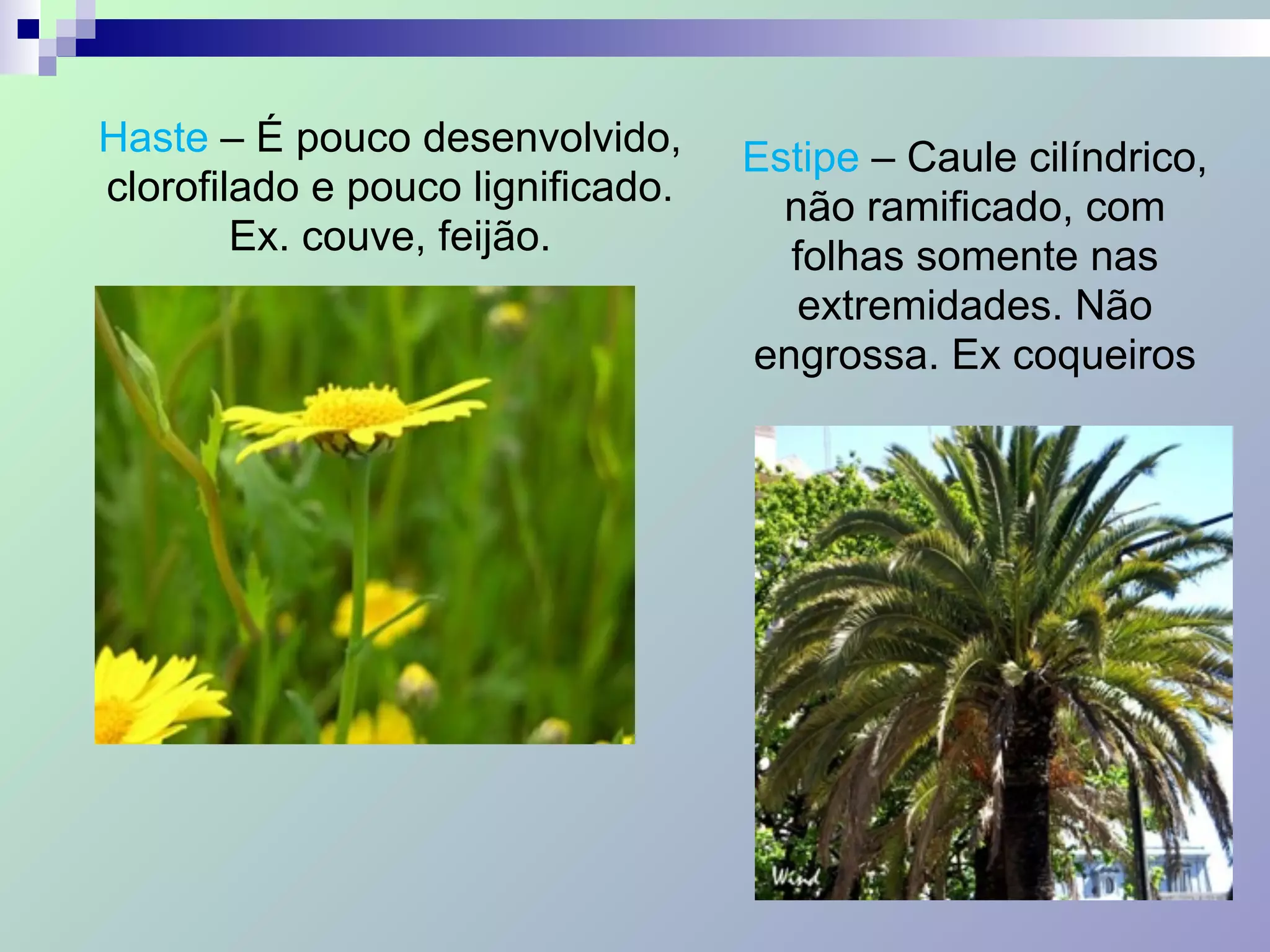 Haste – É pouco desenvolvido, clorofilado e pouco lignificado. Ex. couve, feijão.

Estipe – Caule cilíndrico, não ramificado, com folhas somente nas extremidades. Não engrossa. Ex coqueiros

Wind